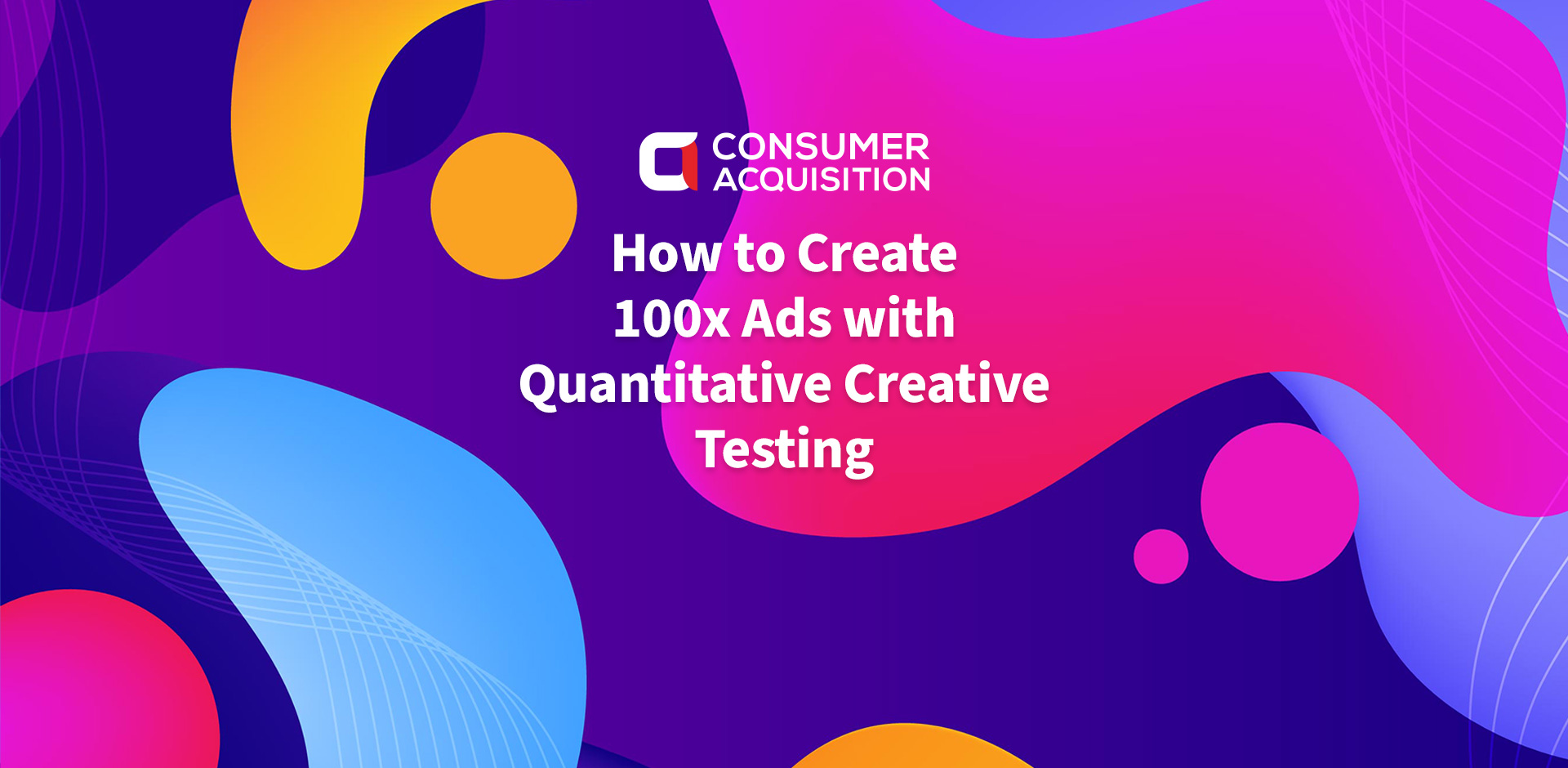 CONSUMER ACQUISITION

How to Create 100x Ads with Quantitative Creative Testing